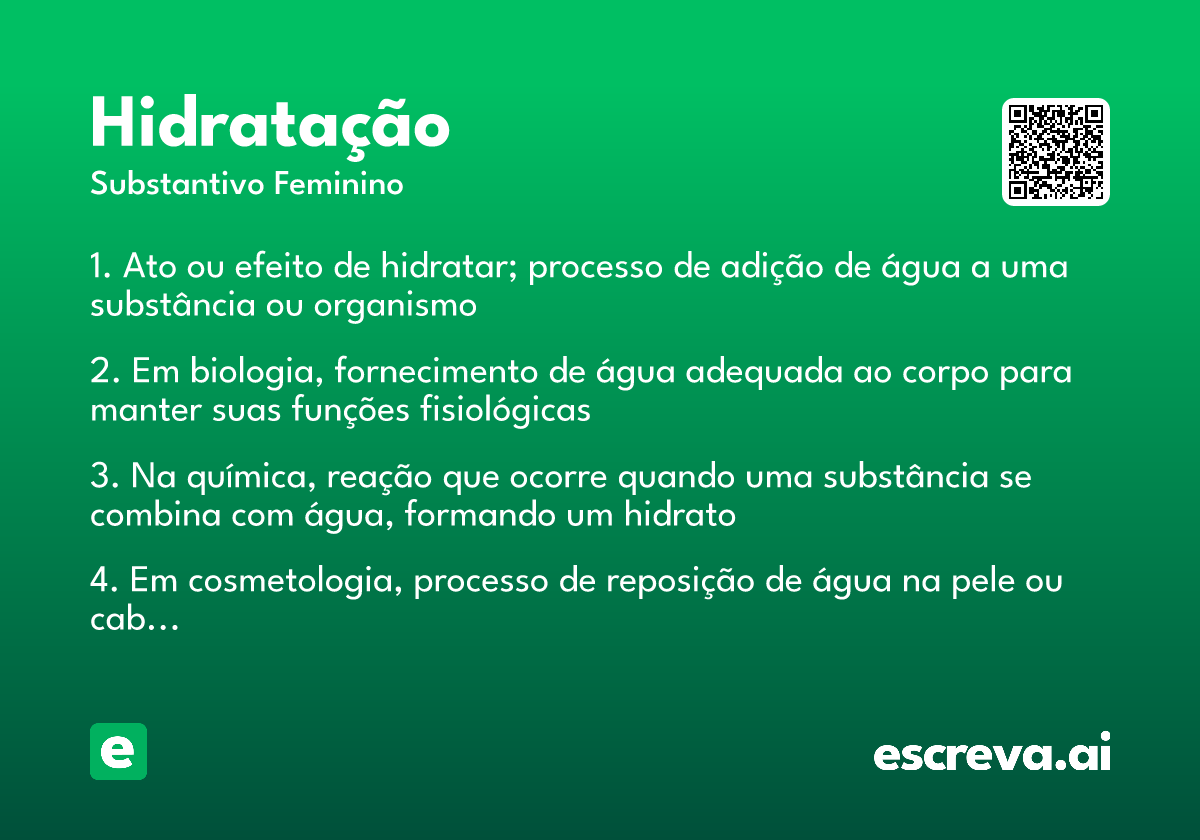 Hidratação
Substantivo Feminino

1. Ato ou efeito de hidratar; processo de adição de água a uma substância ou organismo

2. Em biologia, fornecimento de água adequada ao corpo para manter suas funções fisiológicas

3. Na química, reação que ocorre quando uma substância se combina com água, formando um hidrato

4. Em cosmetologia, processo de reposição de água na pele ou cab...

e

escreva.ai